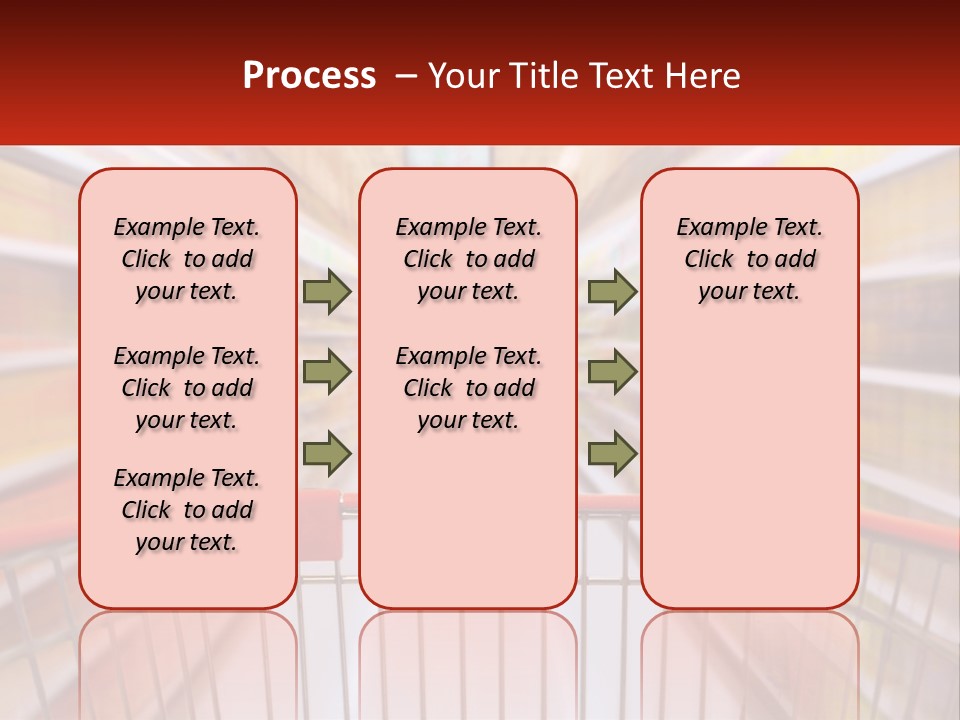 Process – Your Title Text Here

Example Text. Click to add your text.

Example Text. Click to add your text.

Example Text. Click to add your text.

Example Text. Click to add your text.

Example Text. Click to add your text.

Example Text. Click to add your text.